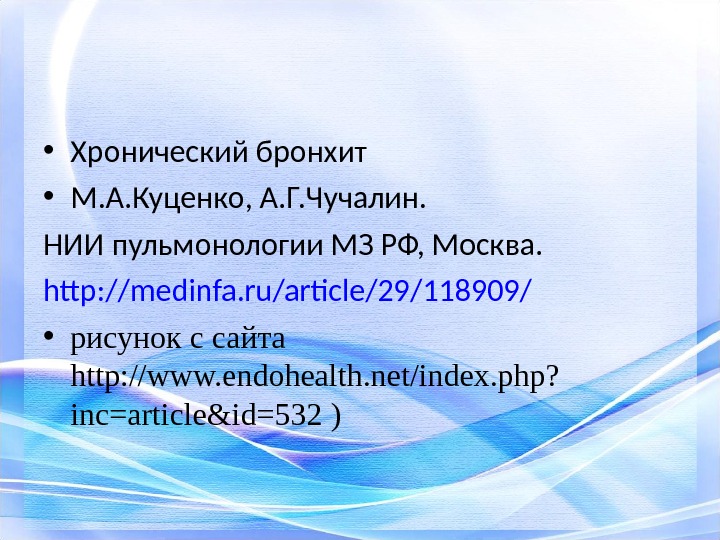 • Хронический бронхит
• М.А.Куценко, А.Г.Чучалин.
НИИ пульмонологии МЗ РФ, Москва.
http://medinfa.ru/article/29/118909/
• рисунок с сайта http://www.endohealth.net/index.php?inc=article&id=532 )